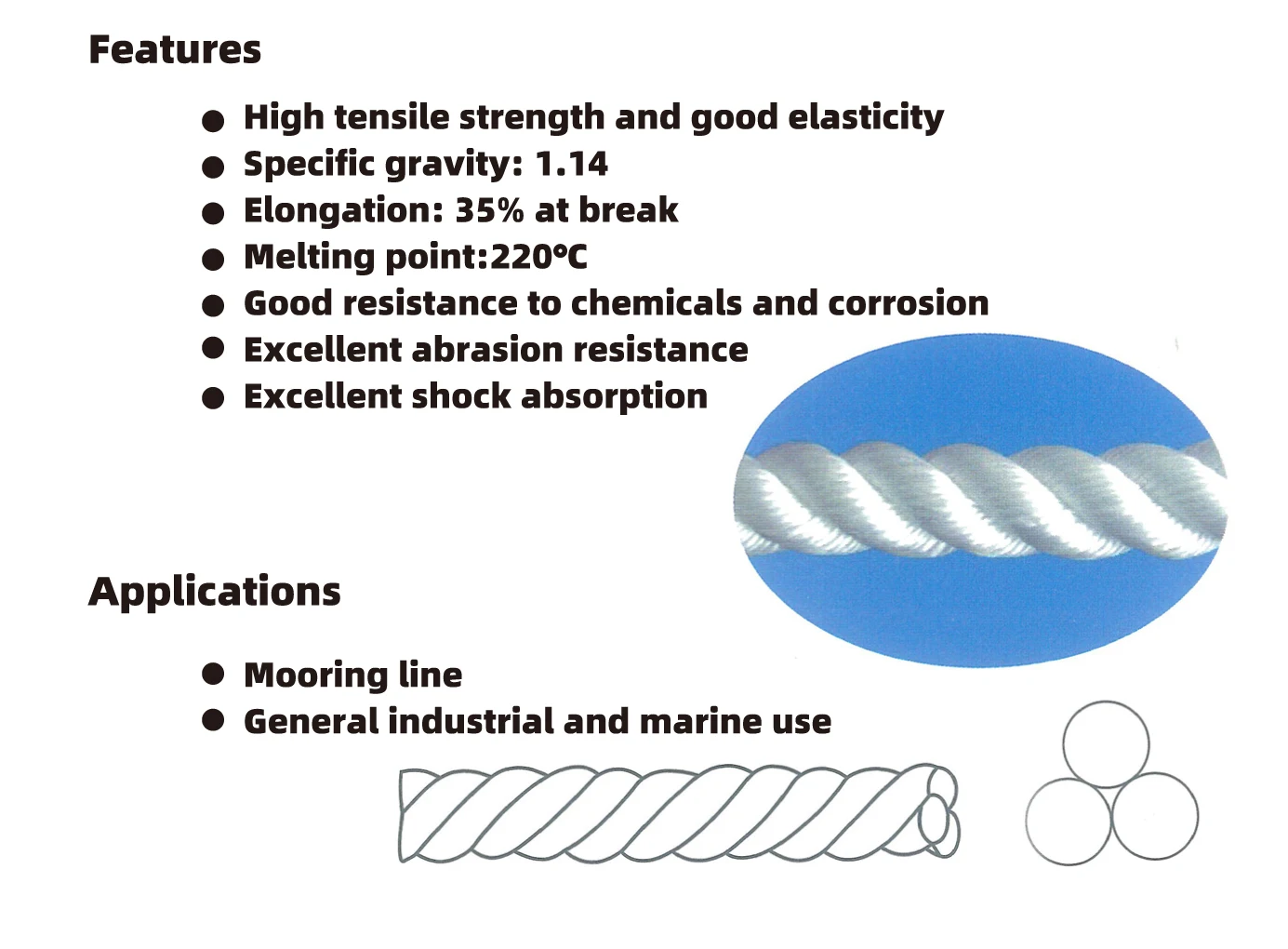 Features

● High tensile strength and good elasticity
● Specific gravity: 1.14
● Elongation: 35% at break
● Melting point:220°C
● Good resistance to chemicals and corrosion
● Excellent abrasion resistance
● Excellent shock absorption

Applications

● Mooring line
● General industrial and marine use